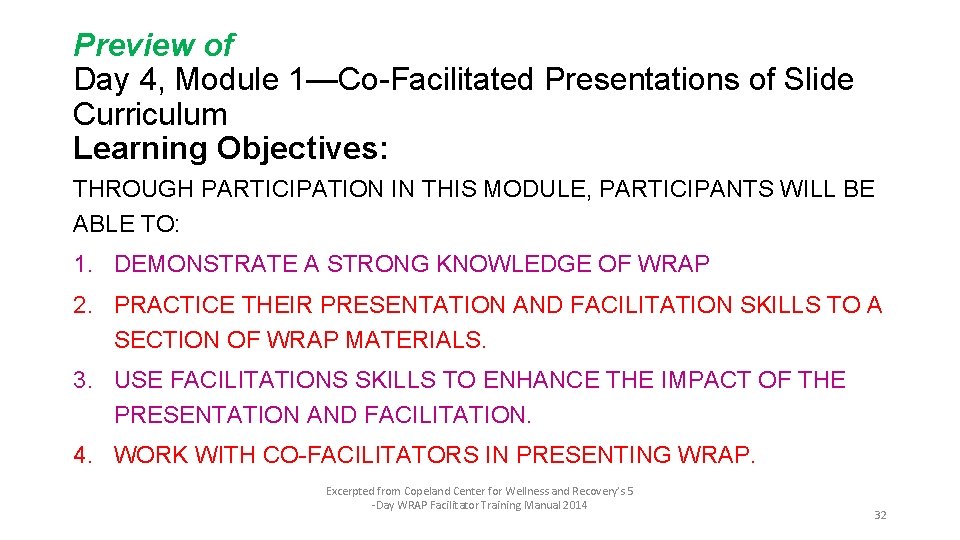 Preview of
Day 4, Module 1—Co-Facilitated Presentations of Slide Curriculum
Learning Objectives:

THROUGH PARTICIPATION IN THIS MODULE, PARTICIPANTS WILL BE ABLE TO:

1. DEMONSTRATE A STRONG KNOWLEDGE OF WRAP
2. PRACTICE THEIR PRESENTATION AND FACILITATION SKILLS TO A SECTION OF WRAP MATERIALS.
3. USE FACILITATIONS SKILLS TO ENHANCE THE IMPACT OF THE PRESENTATION AND FACILITATION.
4. WORK WITH CO-FACILITATORS IN PRESENTING WRAP.

Excerpted from Copeland Center for Wellness and Recovery's 5 -Day WRAP Facilitator Training Manual 2014

32